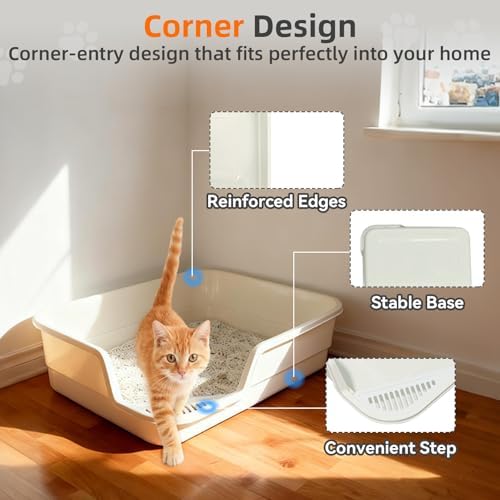 Corner Design

Corner-entry design that fits perfectly into your home

Reinforced Edges

Stable Base

Convenient Step